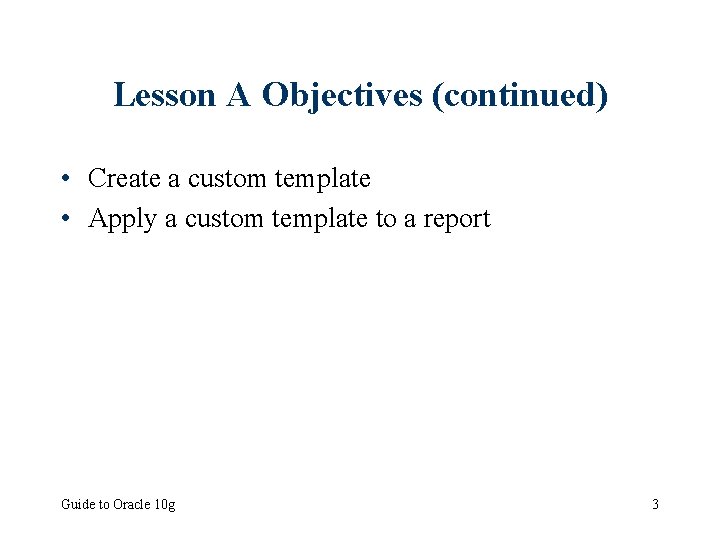 Lesson A Objectives (continued)

• Create a custom template
• Apply a custom template to a report

Guide to Oracle 10g

3